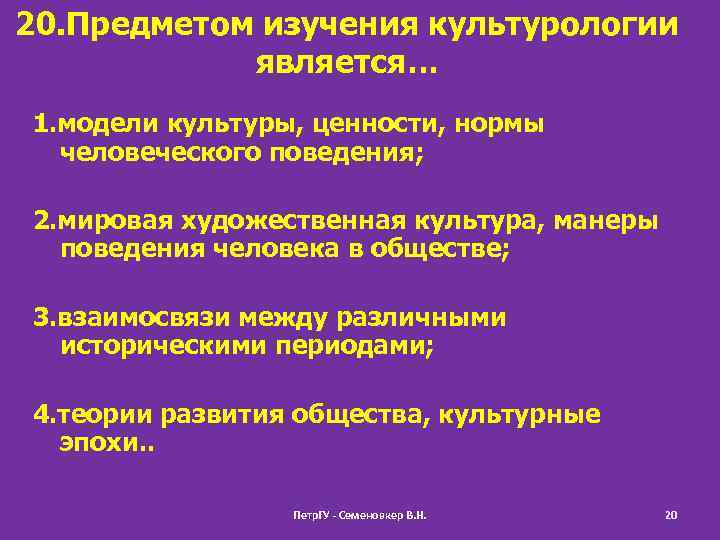 20.Предметом изучения культурологии является…

1.модели культуры, ценности, нормы человеческого поведения;

2.мировая художественная культура, манеры поведения человека в обществе;

3.взаимосвязи между различными историческими периодами;

4.теории развития общества, культурные эпохи..

ПетрГУ - Семеновкер В.Н.

20